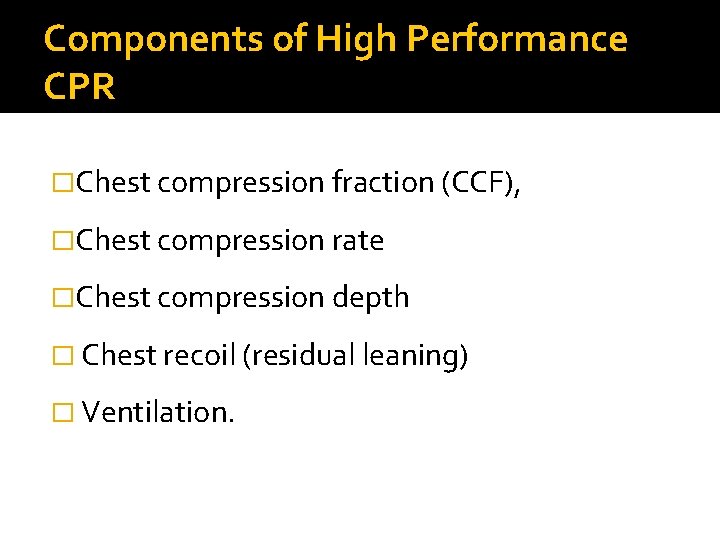 Components of High Performance CPR

□Chest compression fraction (CCF),

□Chest compression rate

□Chest compression depth

□ Chest recoil (residual leaning)

□ Ventilation.